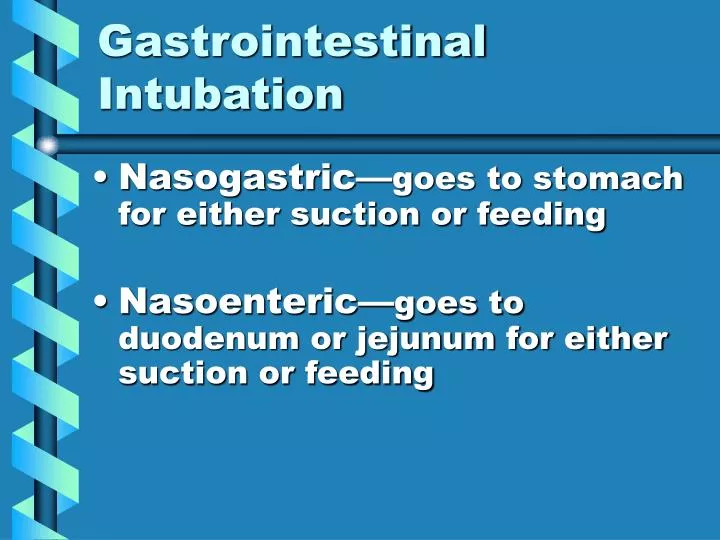 Gastrointestinal Intubation

• Nasogastric—goes to stomach for either suction or feeding

• Nasoenteric—goes to duodenum or jejunum for either suction or feeding